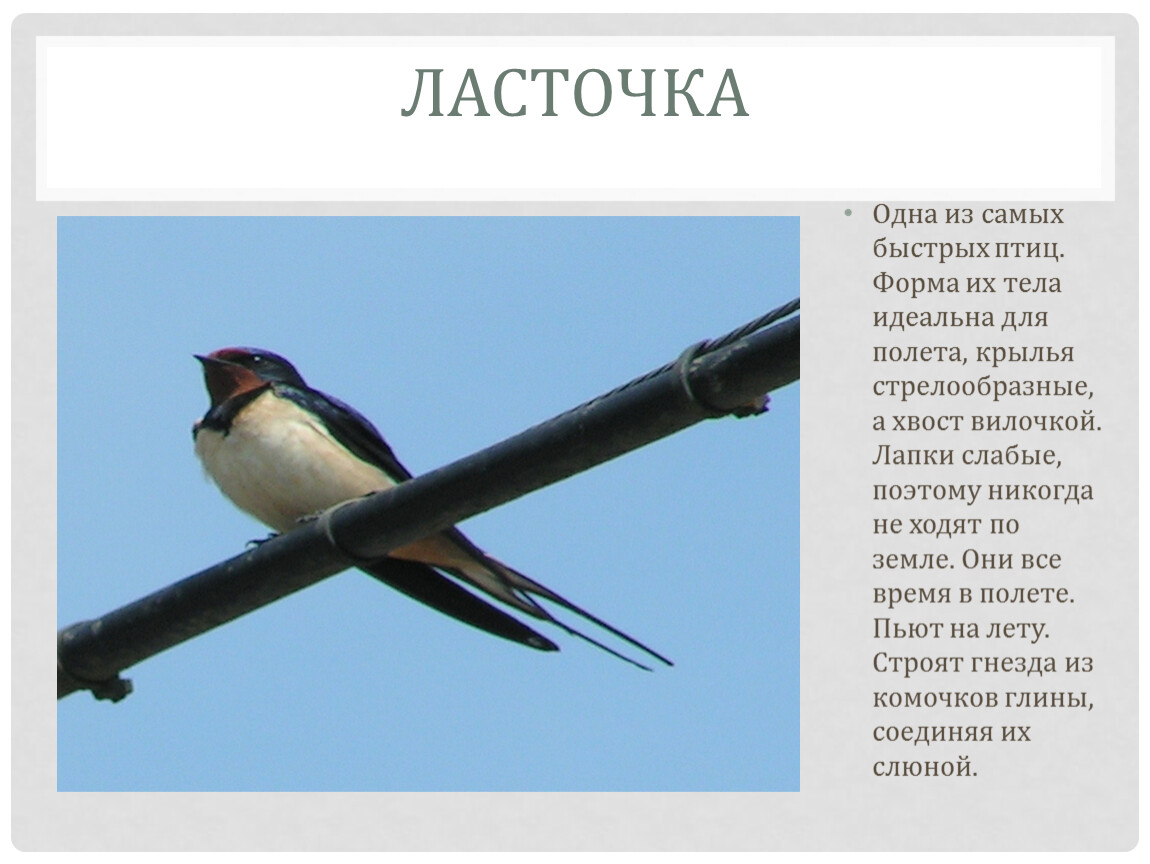 ЛАСТОЧКА

• Одна из самых быстрых птиц. Форма их тела идеальна для полета, крылья стрелообразные, а хвост вилочкой. Лапки слабые, поэтому никогда не ходят по земле. Они все время в полете. Пьют на лету. Строят гнезда из комочков глины, соединяя их слюной.